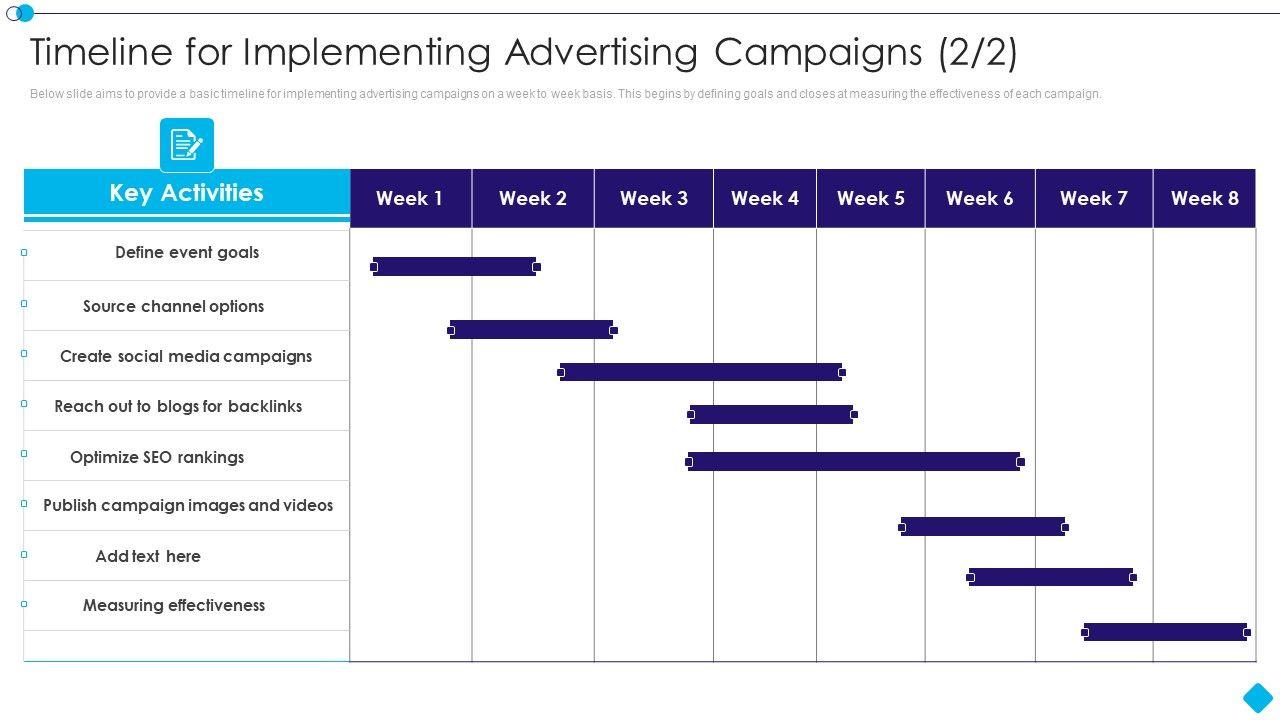 Timeline for Implementing Advertising Campaigns (2/2)

Below slide aims to provide a basic timeline for implementing advertising campaigns on a week to week basis. This begins by defining goals and closes at measuring the effectiveness of each campaign.

| Key Activities | Week 1 | Week 2 | Week 3 | Week 4 | Week 5 | Week 6 | Week 7 | Week 8 |
|---|---|---|---|---|---|---|---|---|
| Define event goals | | | | | | | | |
| Source channel options | | | | | | | | |
| Create social media campaigns | | | | | | | | |
| Reach out to blogs for backlinks | | | | | | | | |
| Optimize SEO rankings | | | | | | | | |
| Publish campaign images and videos | | | | | | | | |
| Add text here | | | | | | | | |
| Measuring effectiveness | | | | | | | | |